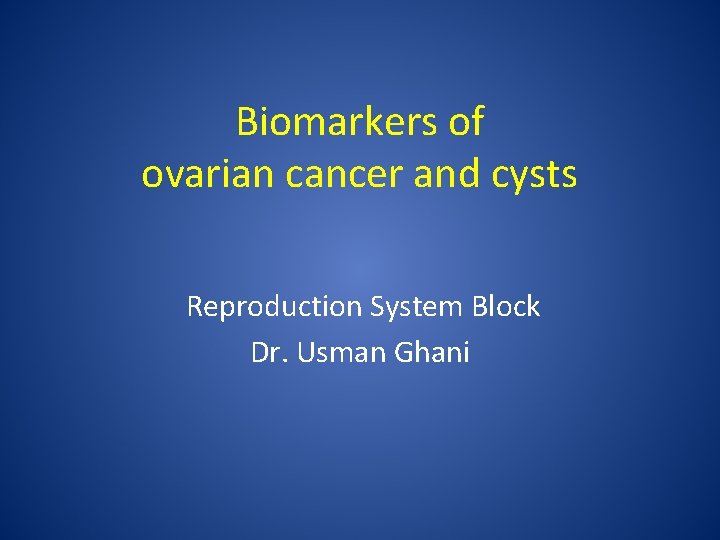 Biomarkers of
ovarian cancer and cysts

Reproduction System Block
Dr. Usman Ghani